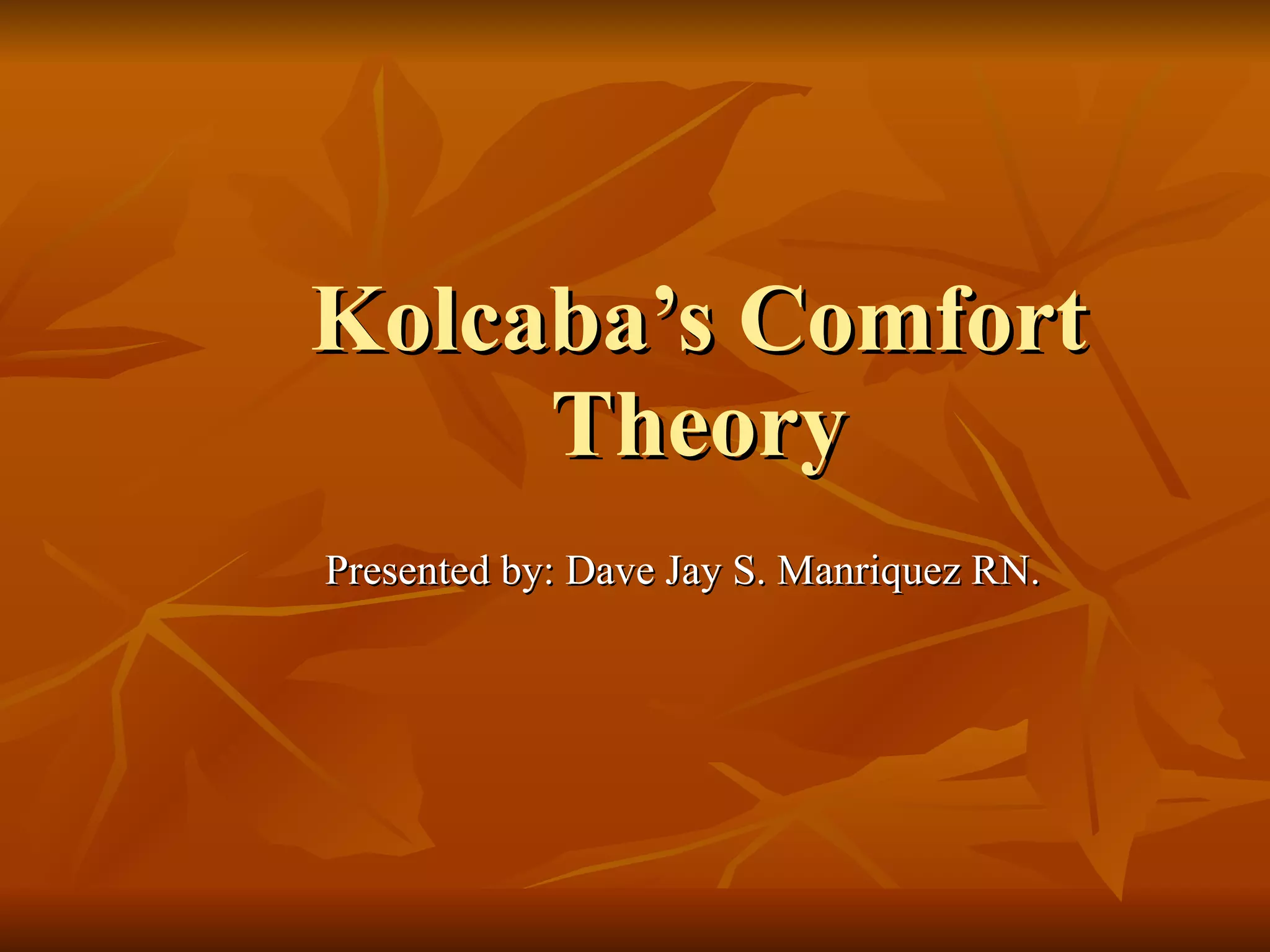 Kolcaba’s Comfort Theory

Presented by: Dave Jay S. Manriquez RN.